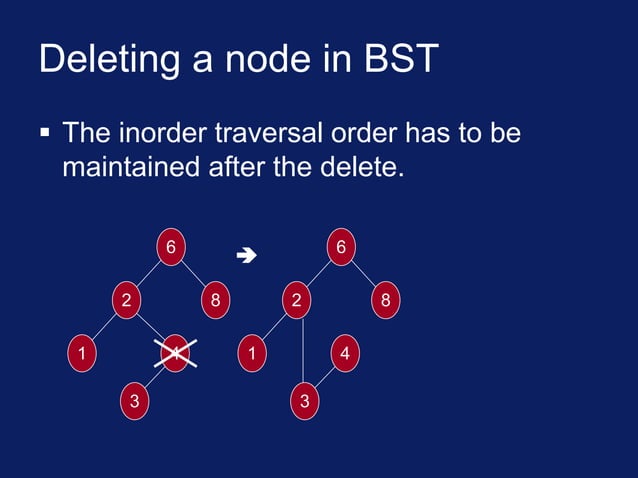 Deleting a node in BST

▪ The inorder traversal order has to be maintained after the delete.

6
2
8
1
4
3

➔

6
2
8
1
4
3